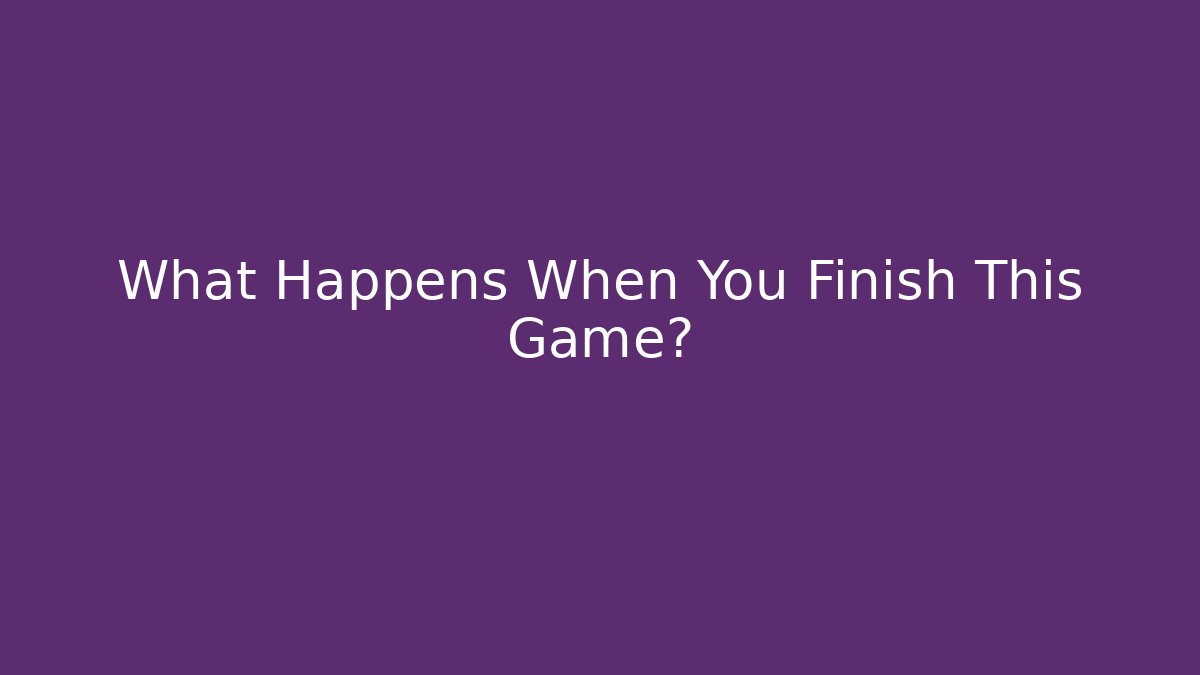 What Happens When You Finish This Game?